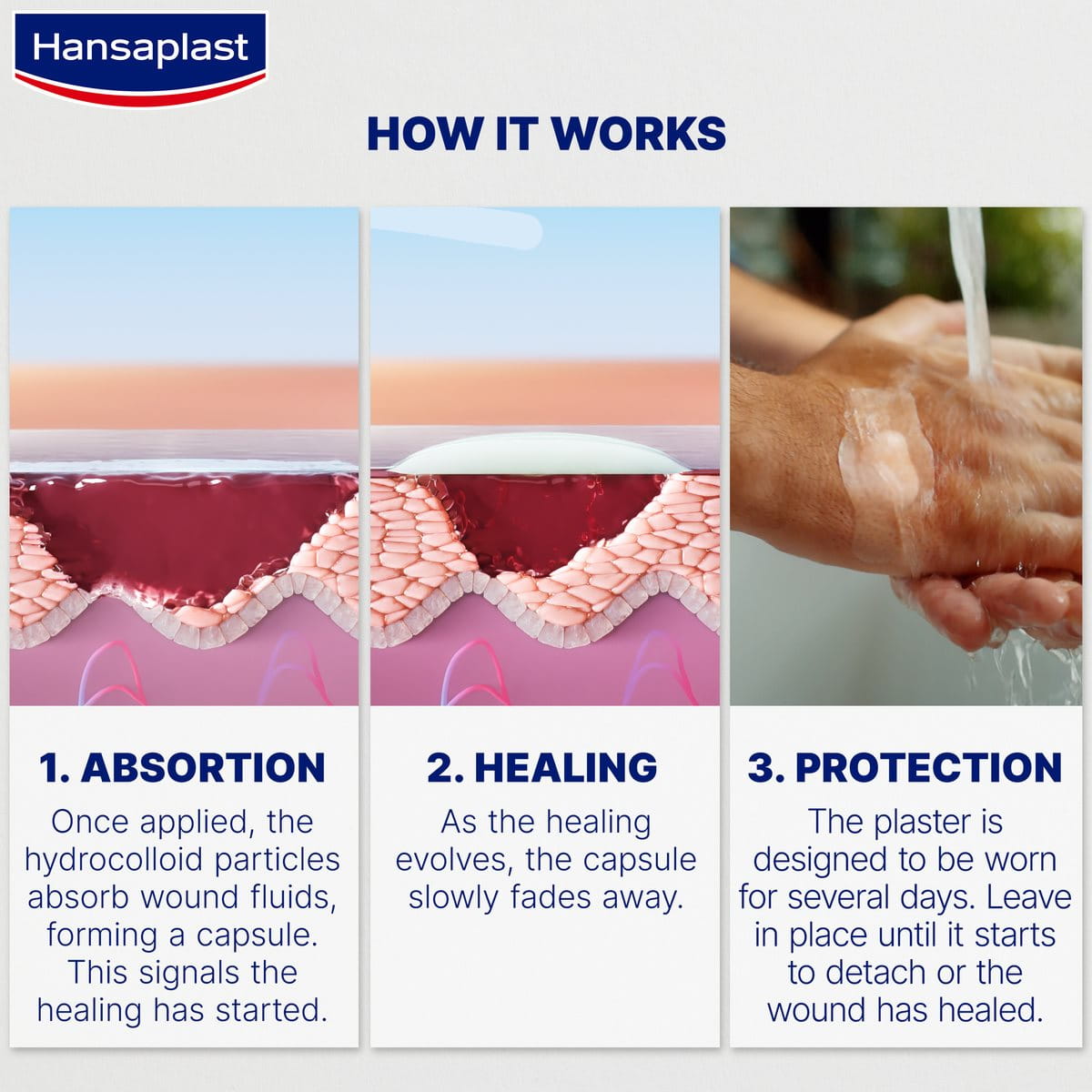 Hansaplast

HOW IT WORKS

1. ABSORTION

Once applied, the hydrocolloid particles absorb wound fluids, forming a capsule. This signals the healing has started.

2. HEALING

As the healing evolves, the capsule slowly fades away.

3. PROTECTION

The plaster is designed to be worn for several days. Leave in place until it starts to detach or the wound has healed.